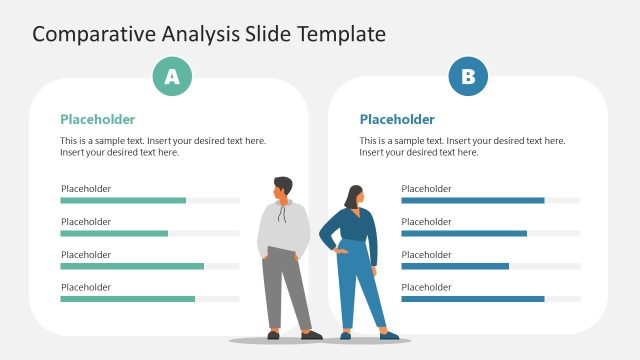 Comparative Analysis Slide Template

A

Placeholder

This is a sample text. Insert your desired text here. Insert your desired text here.

Placeholder

Placeholder

Placeholder

Placeholder

B

Placeholder

This is a sample text. Insert your desired text here. Insert your desired text here.

Placeholder

Placeholder

Placeholder

Placeholder